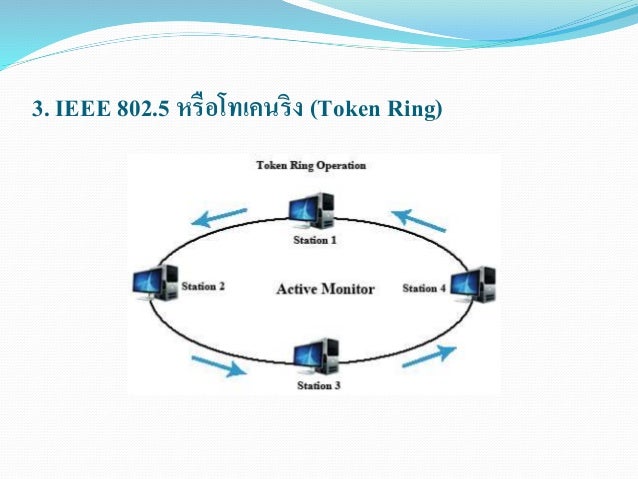 3. IEEE 802.5 หรือโทเคนริง (Token Ring)

Token Ring Operation

Station 1

Station 2

Active Monitor

Station 4

Station 3